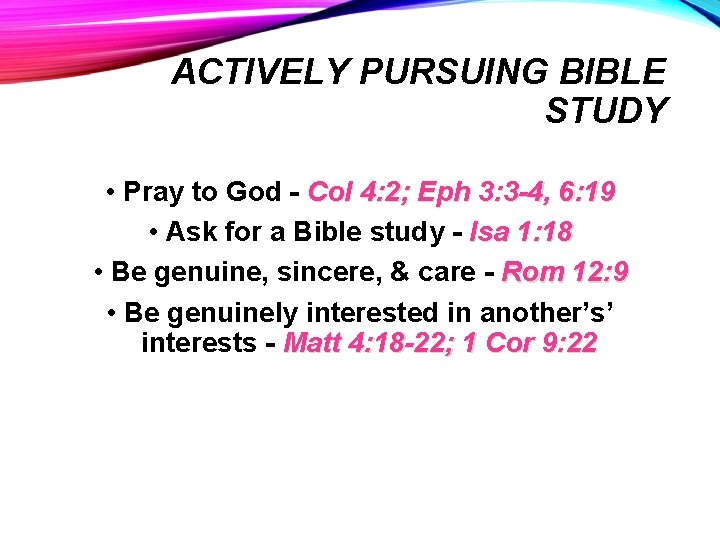 ACTIVELY PURSUING BIBLE STUDY

• Pray to God - Col 4:2; Eph 3:3-4, 6:19

• Ask for a Bible study - Isa 1:18

• Be genuine, sincere, & care - Rom 12:9

• Be genuinely interested in another’s’ interests - Matt 4:18-22; 1 Cor 9:22